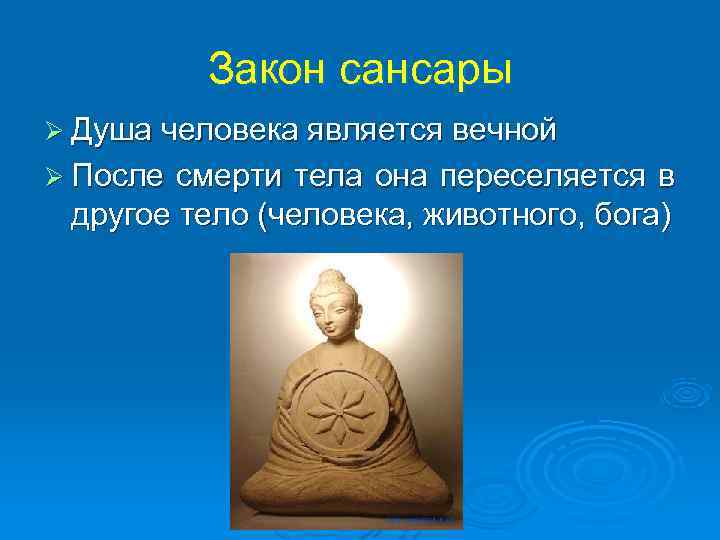 Закон сансары

➢ Душа человека является вечной

➢ После смерти тела она переселяется в другое тело (человека, животного, бога)